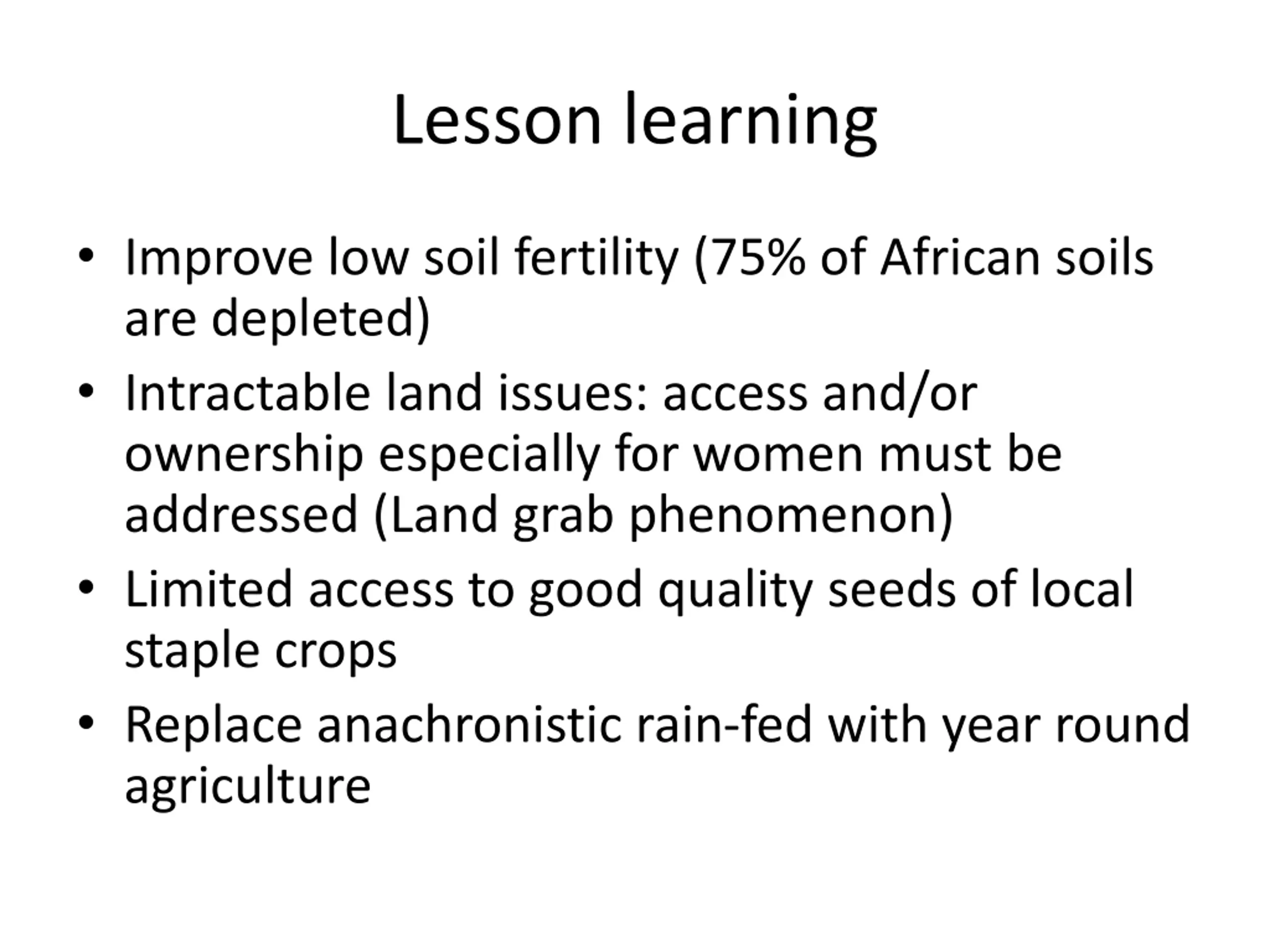 Lesson learning

• Improve low soil fertility (75% of African soils are depleted)
• Intractable land issues: access and/or ownership especially for women must be addressed (Land grab phenomenon)
• Limited access to good quality seeds of local staple crops
• Replace anachronistic rain-fed with year round agriculture